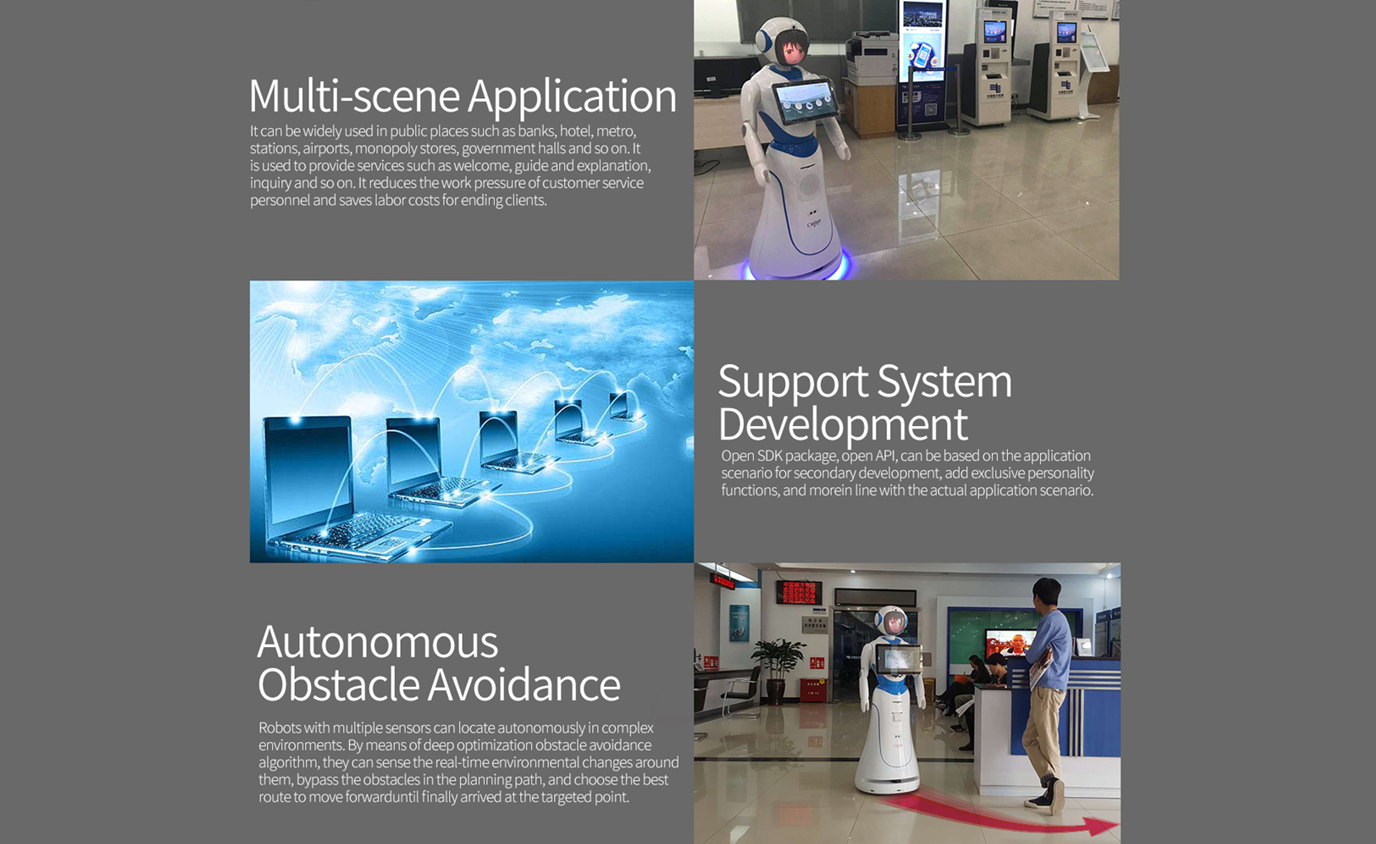 Multi-scene Application

It can be widely used in public places such as banks, hotel, metro, stations, airports, monopoly stores, government halls and so on. It is used to provide services such as welcome, guide and explanation, inquiry and so on. It reduces the work pressure of customer service personnel and saves labor costs for ending clients.

Support System Development

Open SDK package, open API, can be based on the application scenario for secondary development, add exclusive personality functions, and morein line with the actual application scenario.

Autonomous Obstacle Avoidance

Robots with multiple sensors can locate autonomously in complex environments. By means of deep optimization obstacle avoidance algorithm, they can sense the real-time environmental changes around them, bypass the obstacles in the planning path, and choose the best route to move forwarduntil finally arrived at the targeted point.